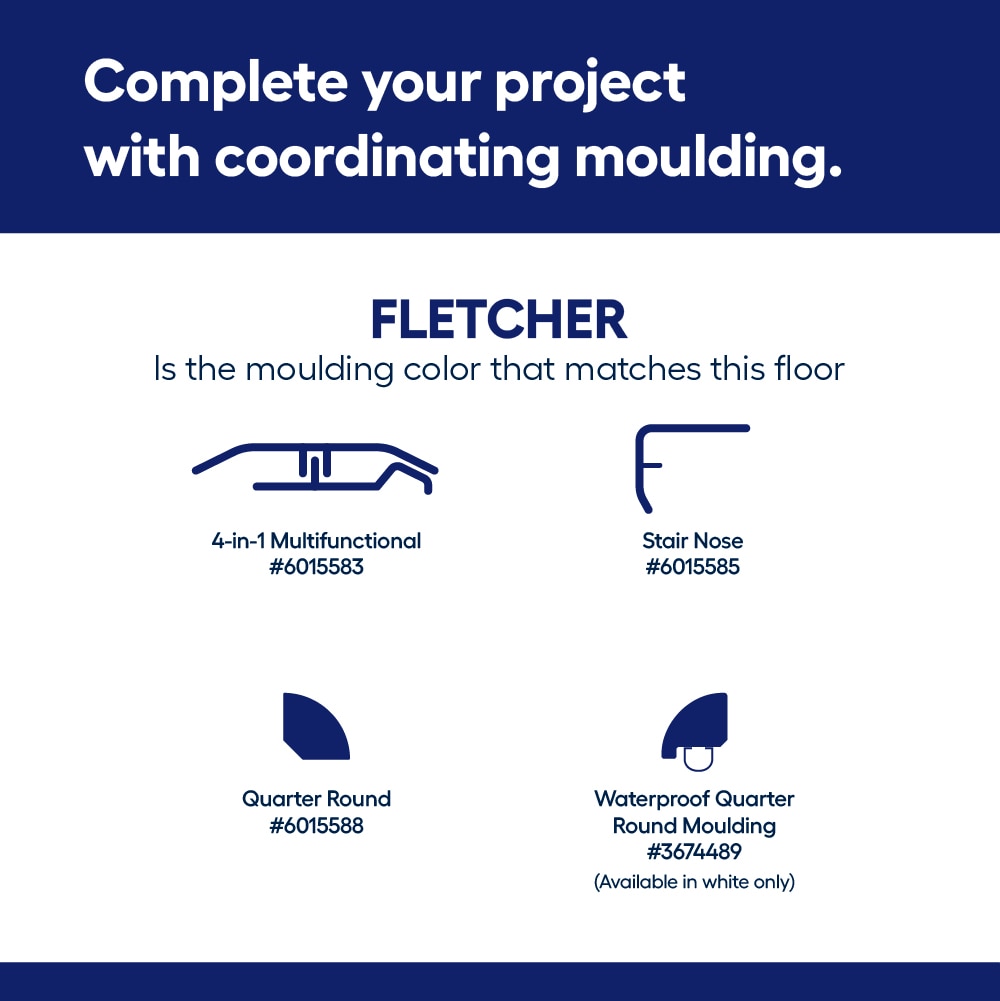 Complete your project with coordinating moulding.

FLETCHER
Is the moulding color that matches this floor

4-in-1 Multifunctional
#6015583

Stair Nose
#6015585

Quarter Round
#6015588

Waterproof Quarter Round Moulding
#3674489
(Available in white only)